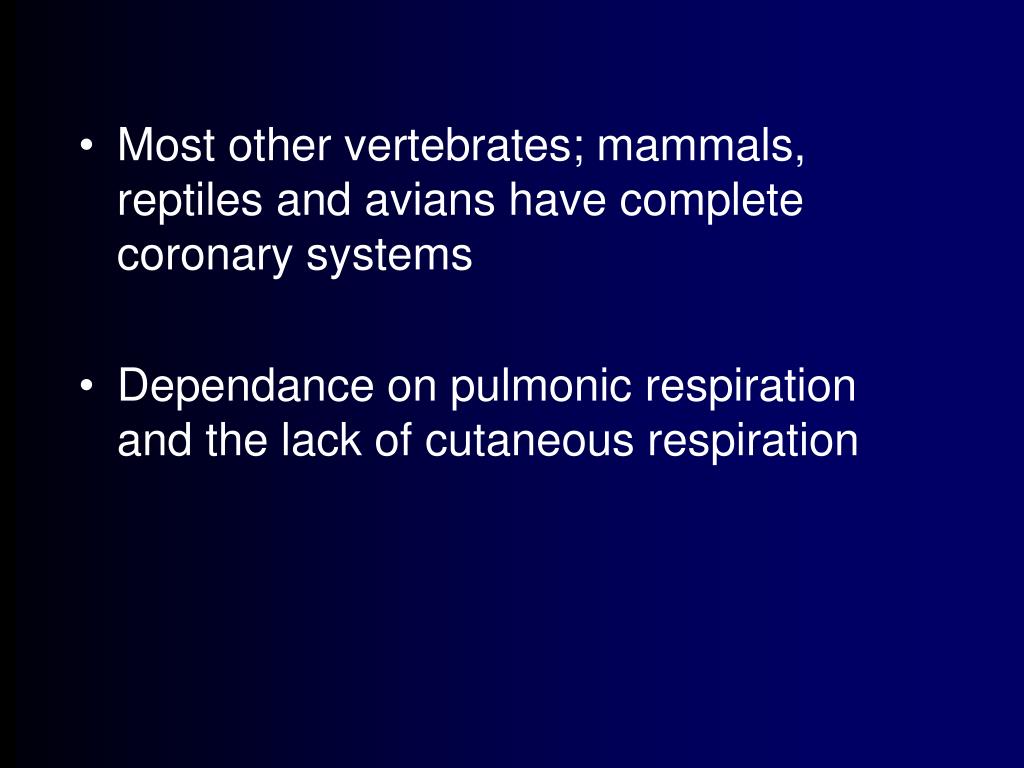 • Most other vertebrates; mammals, reptiles and avians have complete coronary systems

• Dependance on pulmonic respiration and the lack of cutaneous respiration